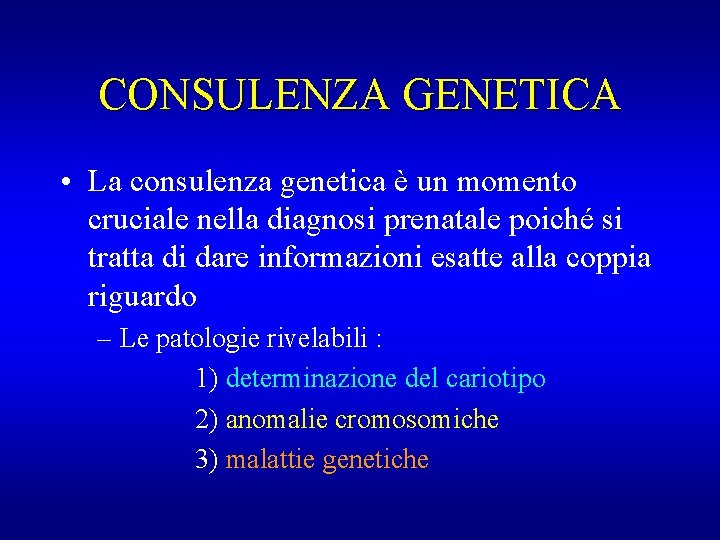 CONSULENZA GENETICA

• La consulenza genetica è un momento cruciale nella diagnosi prenatale poiché si tratta di dare informazioni esatte alla coppia riguardo

– Le patologie rivelabili :

1) determinazione del cariotipo

2) anomalie cromosomiche

3) malattie genetiche